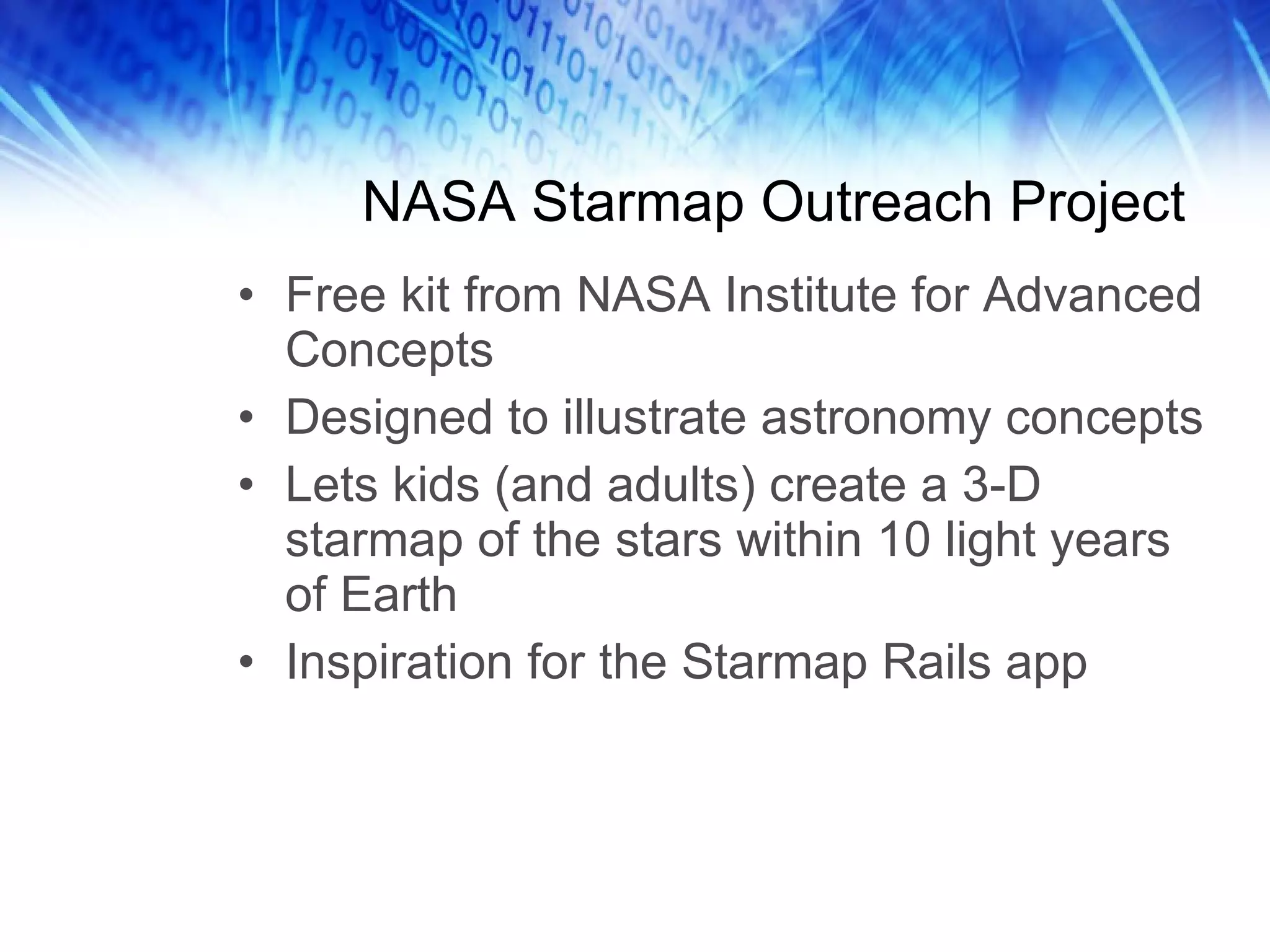 NASA Starmap Outreach Project

• Free kit from NASA Institute for Advanced Concepts
• Designed to illustrate astronomy concepts
• Lets kids (and adults) create a 3-D starmap of the stars within 10 light years of Earth
• Inspiration for the Starmap Rails app